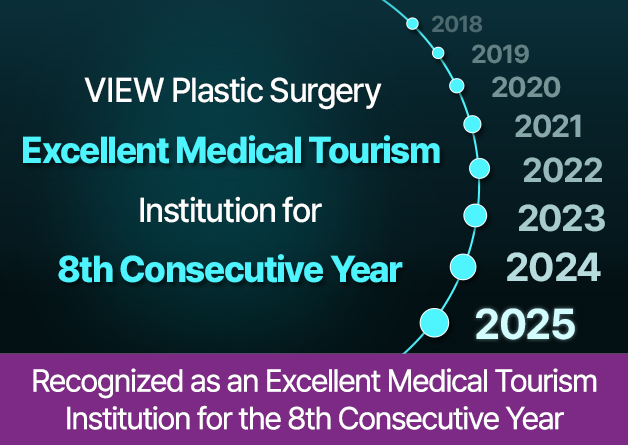 VIEW Plastic Surgery
Excellent Medical Tourism
Institution for
8th Consecutive Year

2018
2019
2020
2021
2022
2023
2024
2025

Recognized as an Excellent Medical Tourism Institution for the 8th Consecutive Year